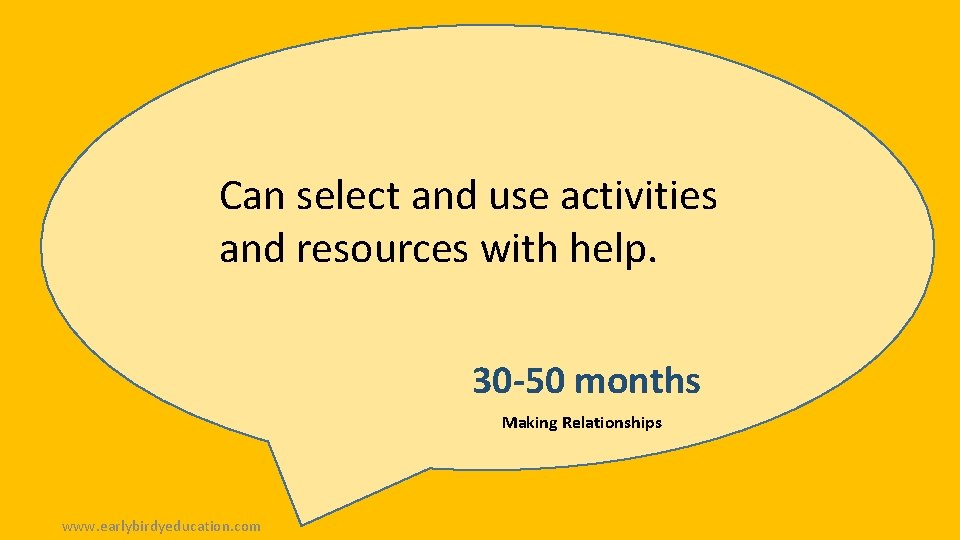 Can select and use activities and resources with help.

30-50 months

Making Relationships

www.earlybirdyeducation.com